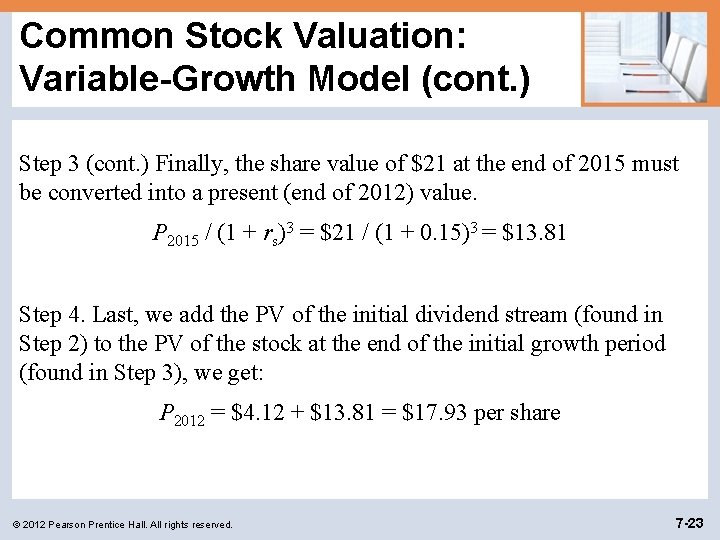 Common Stock Valuation: Variable-Growth Model (cont.)

Step 3 (cont.) Finally, the share value of \$21 at the end of 2015 must be converted into a present (end of 2012) value.

$P_{2015} / (1 + r_s)^3 = \$21 / (1 + 0.15)^3 = \$13.81$

Step 4. Last, we add the PV of the initial dividend stream (found in Step 2) to the PV of the stock at the end of the initial growth period (found in Step 3), we get:

$P_{2012} = \$4.12 + \$13.81 = \$17.93$ per share

© 2012 Pearson Prentice Hall. All rights reserved.

7-23